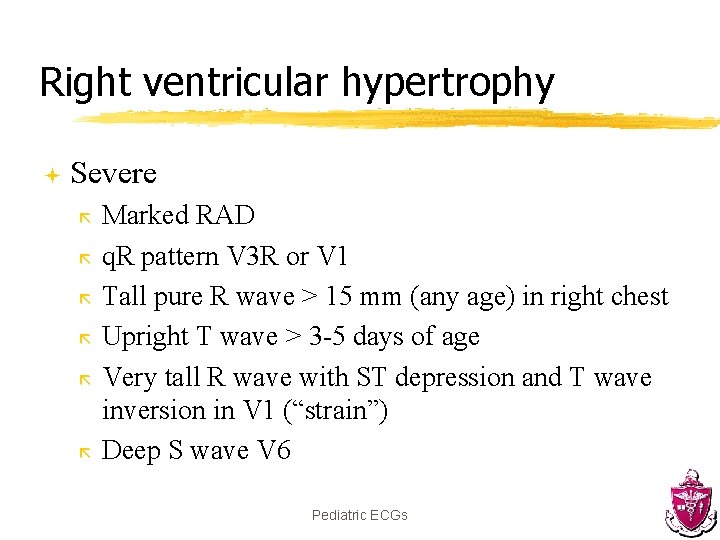 Right ventricular hypertrophy

Severe

Marked RAD

qR pattern V3R or V1

Tall pure R wave > 15 mm (any age) in right chest

Upright T wave > 3-5 days of age

Very tall R wave with ST depression and T wave inversion in V1 (“strain”)

Deep S wave V6

Pediatric ECGs